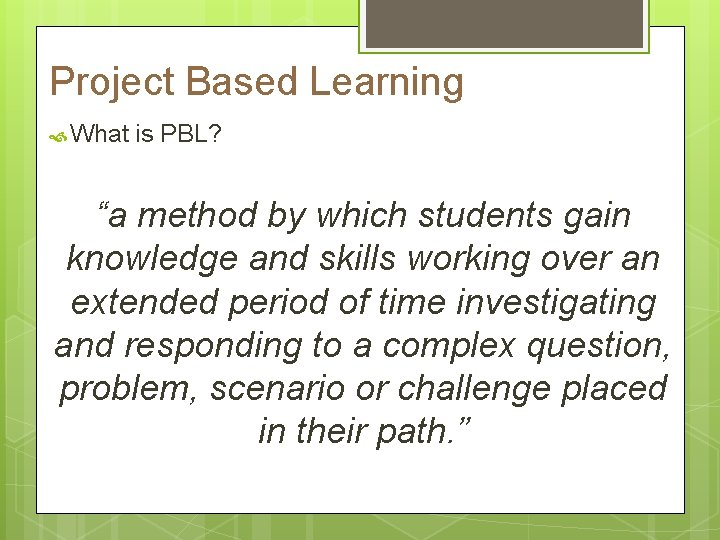 Project Based Learning

What is PBL?

“a method by which students gain knowledge and skills working over an extended period of time investigating and responding to a complex question, problem, scenario or challenge placed in their path.”